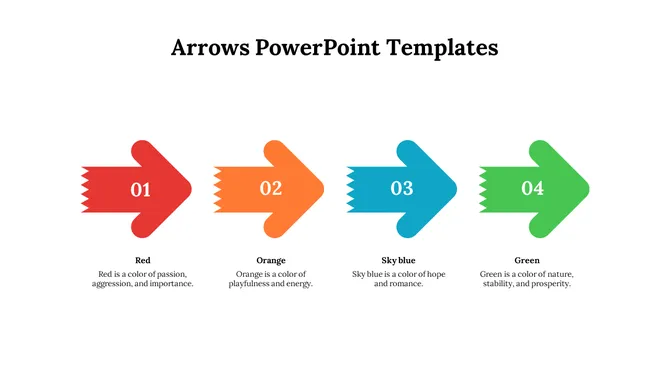 Arrows PowerPoint Templates

01

02

03

04

Red
Red is a color of passion, aggression, and importance.

Orange
Orange is a color of playfulness and energy.

Sky blue
Sky blue is a color of hope and romance.

Green
Green is a color of nature, stability, and prosperity.